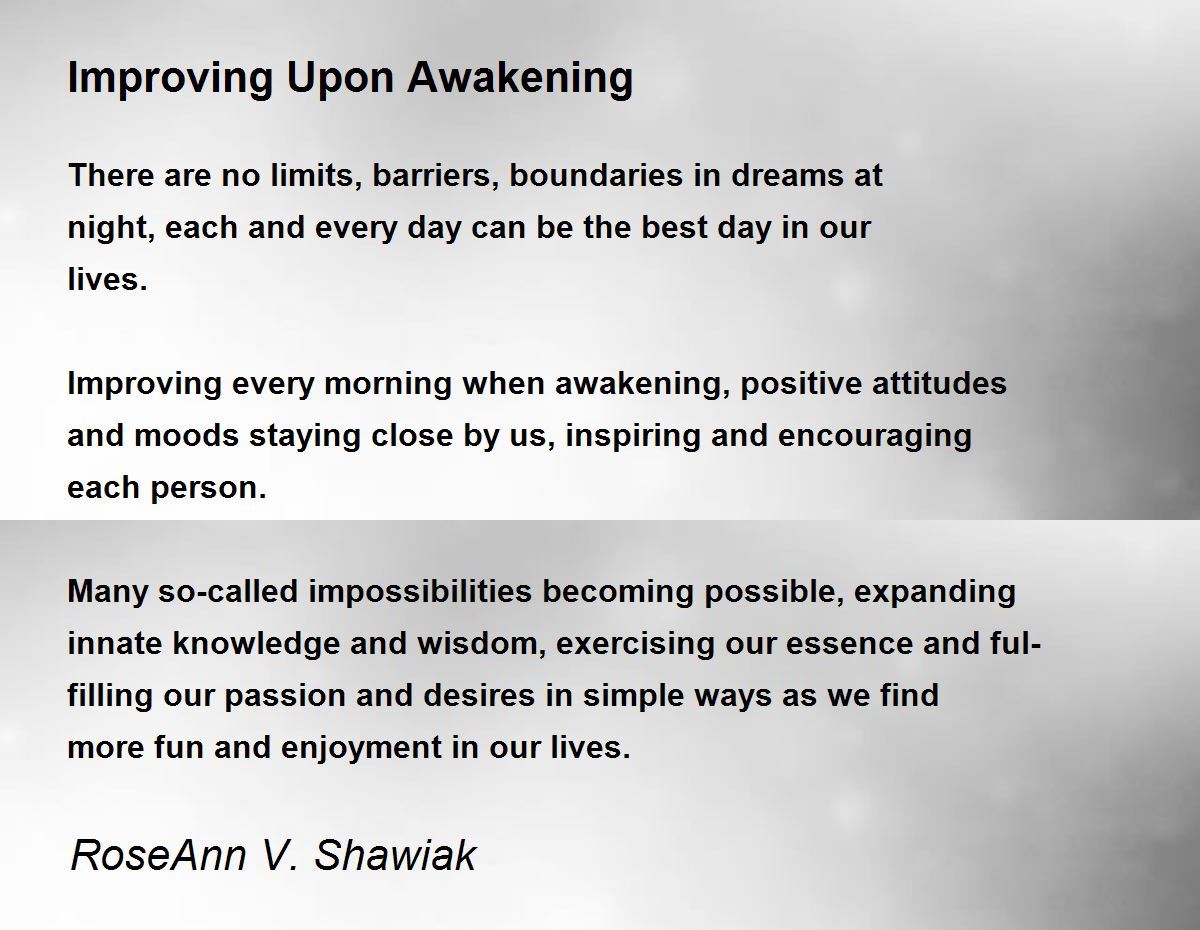 Improving Upon Awakening

There are no limits, barriers, boundaries in dreams at night, each and every day can be the best day in our lives.

Improving every morning when awakening, positive attitudes and moods staying close by us, inspiring and encouraging each person.

Many so-called impossibilities becoming possible, expanding innate knowledge and wisdom, exercising our essence and fulfilling our passion and desires in simple ways as we find more fun and enjoyment in our lives.

RoseAnn V. Shawiak